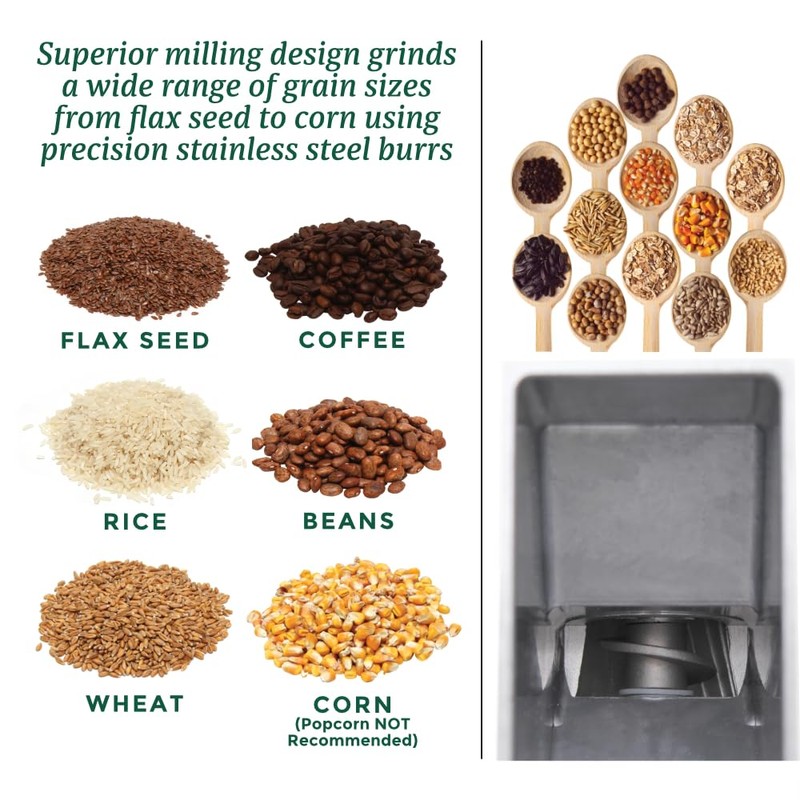 Superior milling design grinds a wide range of grain sizes from flax seed to corn using precision stainless steel burrs

FLAX SEED

COFFEE

RICE

BEANS

WHEAT

CORN
(Popcorn NOT Recommended)